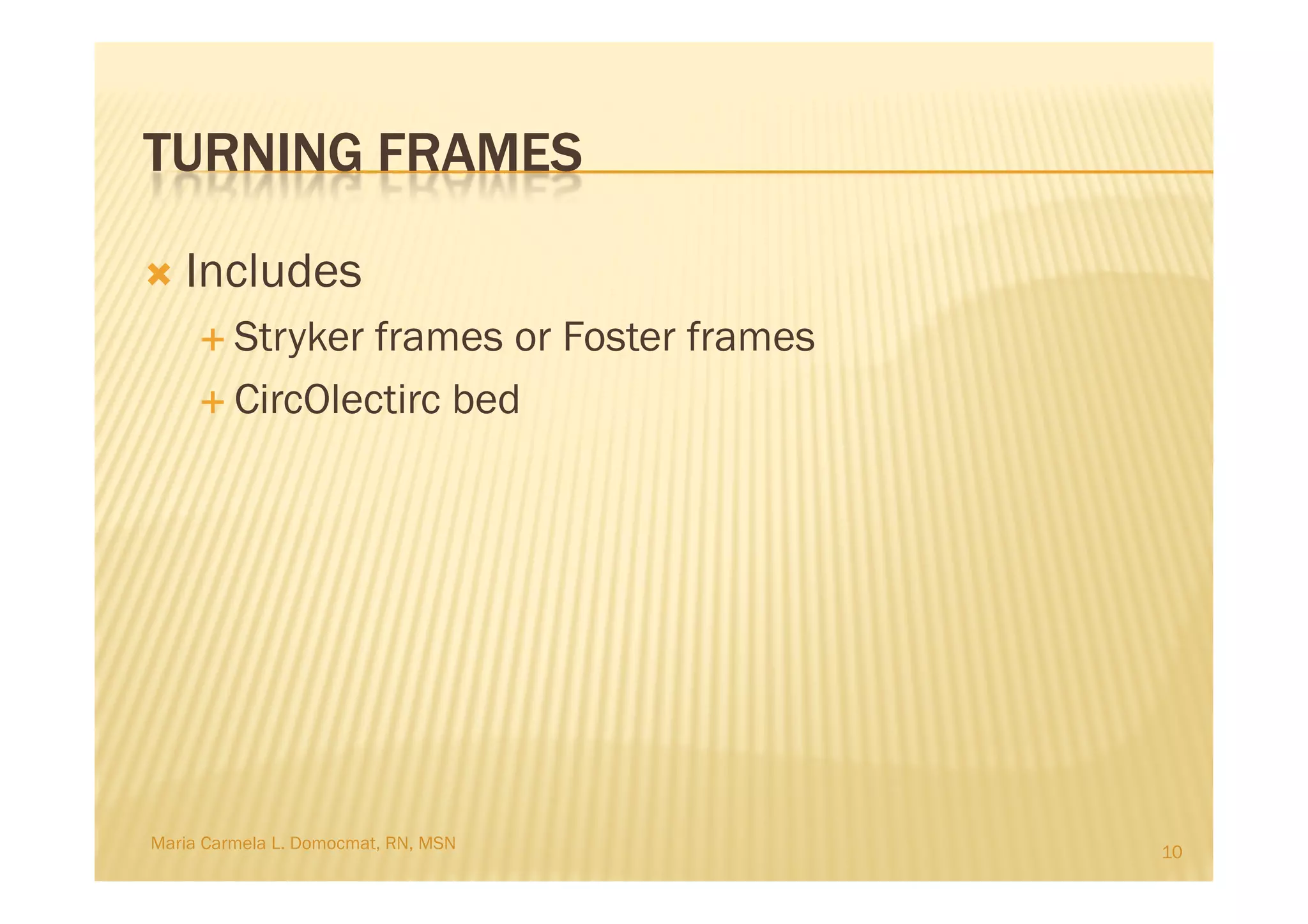 TURNING FRAMES

Includes

Stryker frames or Foster frames

CircOlectirc bed

Maria Carmela L. Domocmat, RN, MSN

10